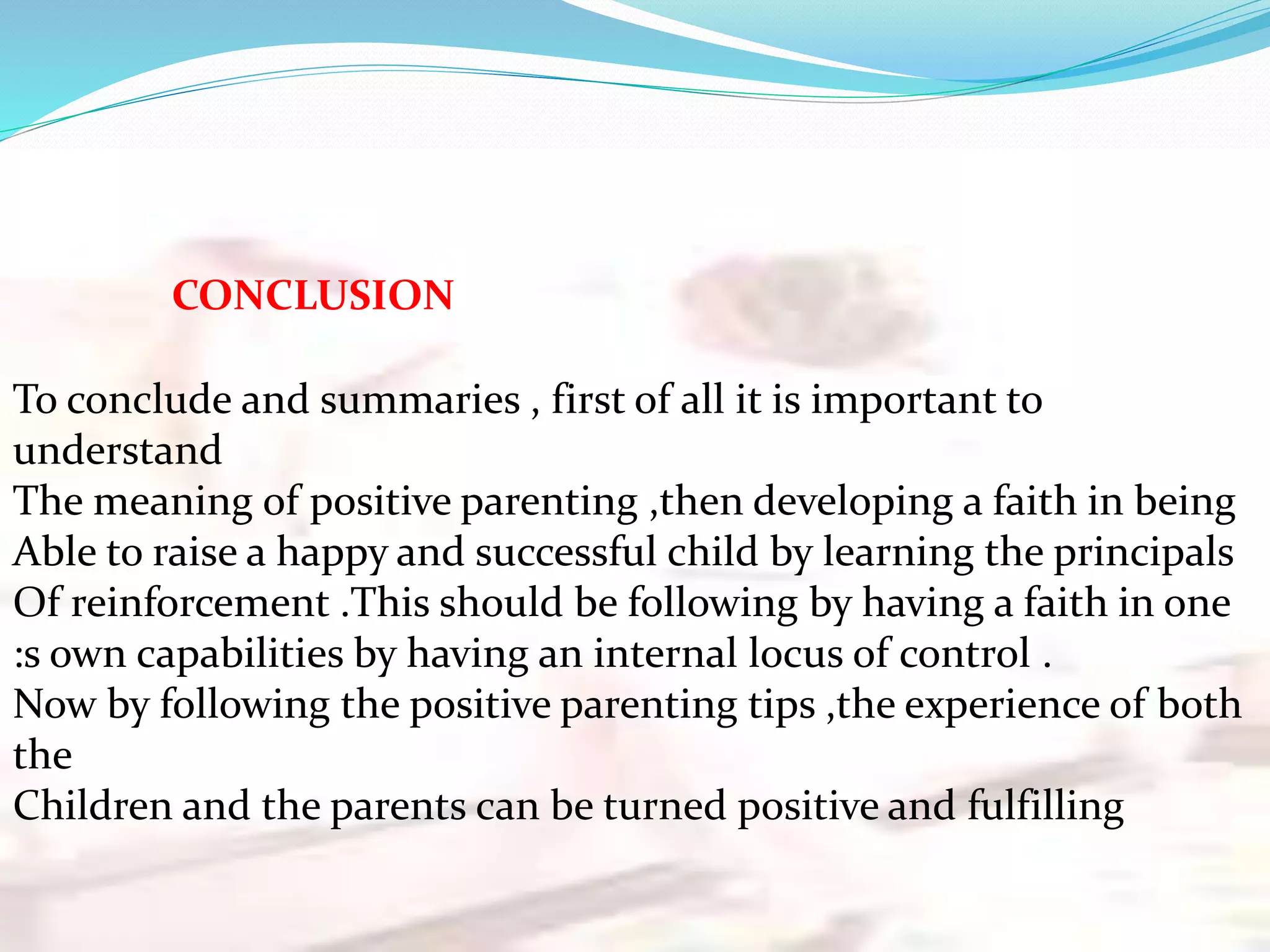 CONCLUSION

To conclude and summaries , first of all it is important to understand
The meaning of positive parenting ,then developing a faith in being
Able to raise a happy and successful child by learning the principals
Of reinforcement .This should be following by having a faith in one :s own capabilities by having an internal locus of control .
Now by following the positive parenting tips ,the experience of both the
Children and the parents can be turned positive and fulfilling